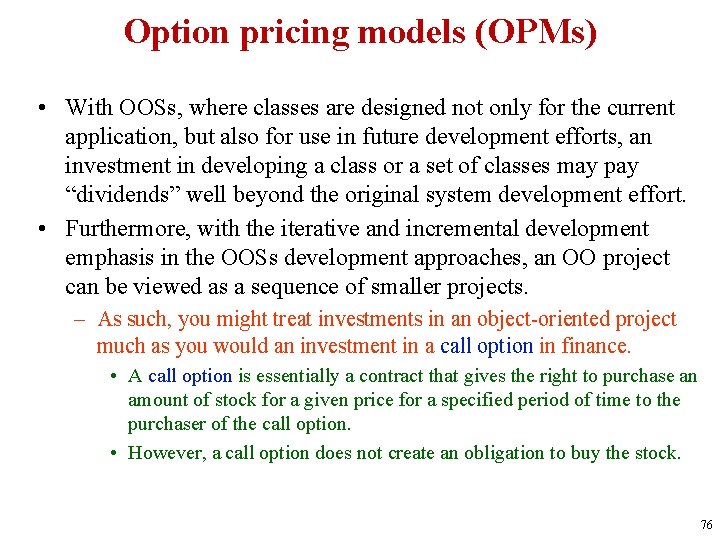 Option pricing models (OPMs)

• With OOSs, where classes are designed not only for the current application, but also for use in future development efforts, an investment in developing a class or a set of classes may pay “dividends” well beyond the original system development effort.

• Furthermore, with the iterative and incremental development emphasis in the OOSs development approaches, an OO project can be viewed as a sequence of smaller projects.

– As such, you might treat investments in an object-oriented project much as you would an investment in a call option in finance.

• A call option is essentially a contract that gives the right to purchase an amount of stock for a given price for a specified period of time to the purchaser of the call option.

• However, a call option does not create an obligation to buy the stock.

76